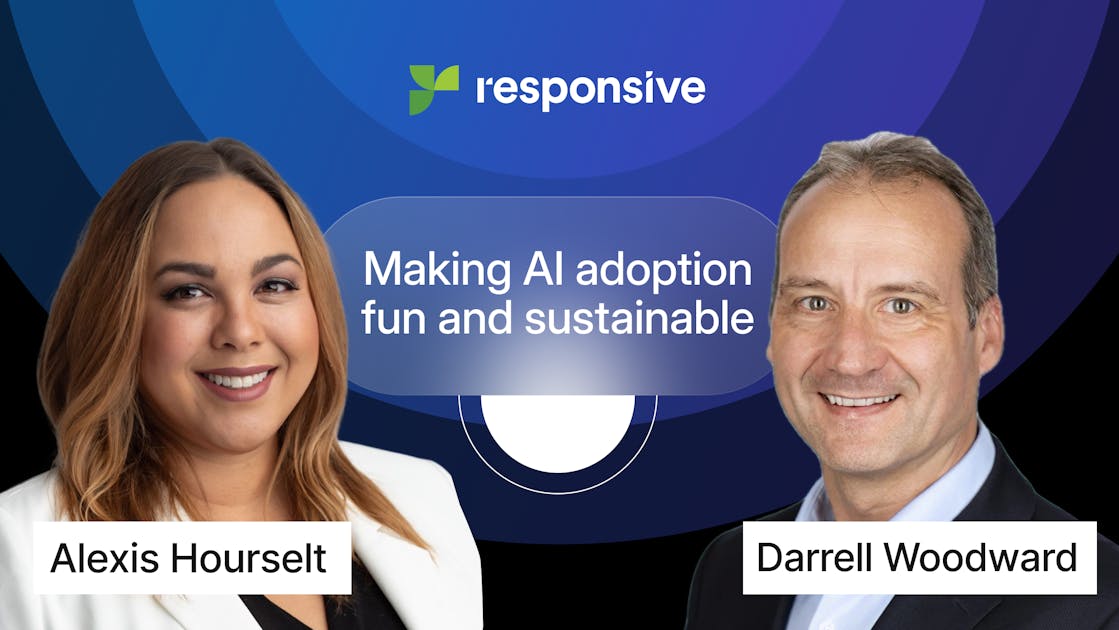 responsive

Making AI adoption fun and sustainable

Alexis Hourselt

Darrell Woodward